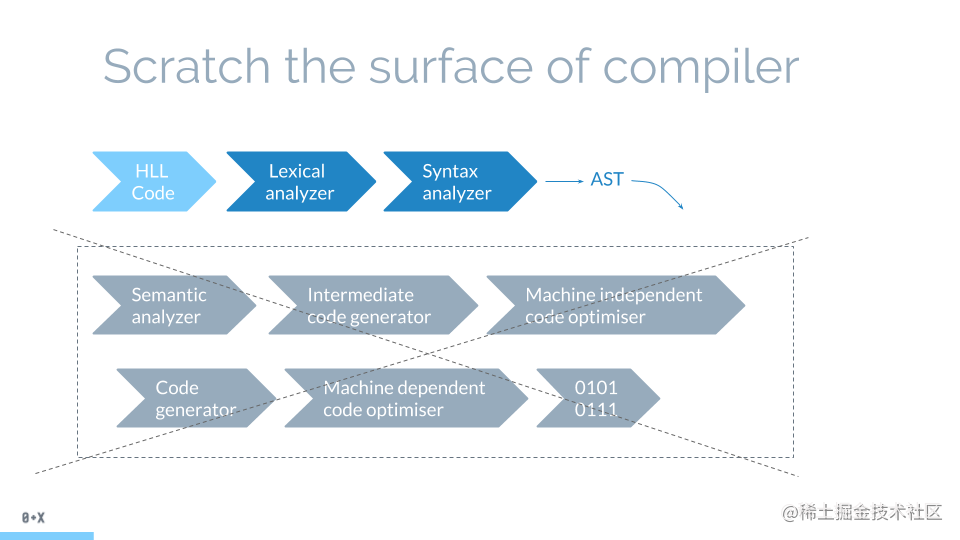 Scratch the surface of compiler

HLL Code

Lexical analyzer

Syntax analyzer

AST

Semantic analyzer

Intermediate code generator

Machine independent code optimiser

Code generator

Machine dependent code optimiser

0101
0111

0+X

@稀土掘金技术社区